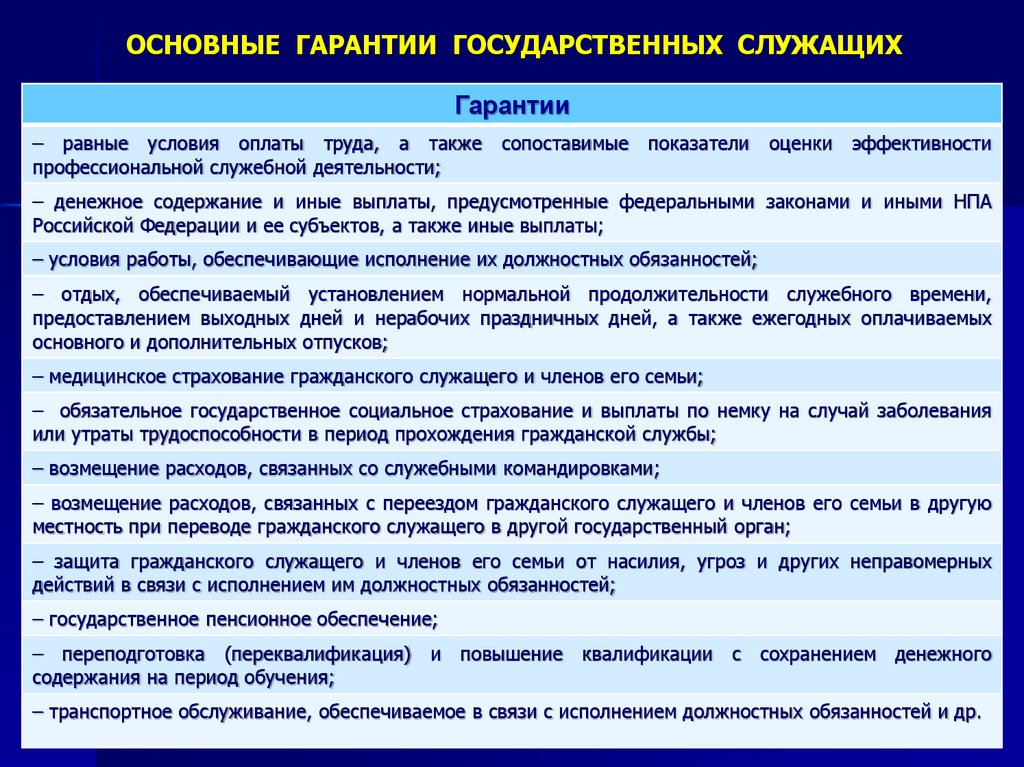 ОСНОВНЫЕ ГАРАНТИИ ГОСУДАРСТВЕННЫХ СЛУЖАЩИХ

| Гарантии |
|---|
| – равные условия оплаты труда, а также сопоставимые показатели оценки эффективности профессиональной служебной деятельности; |
| – денежное содержание и иные выплаты, предусмотренные федеральными законами и иными НПА Российской Федерации и ее субъектов, а также иные выплаты; |
| – условия работы, обеспечивающие исполнение их должностных обязанностей; |
| – отдых, обеспечиваемый установлением нормальной продолжительности служебного времени, предоставлением выходных дней и нерабочих праздничных дней, а также ежегодных оплачиваемых основного и дополнительных отпусков; |
| – медицинское страхование гражданского служащего и членов его семьи; |
| – обязательное государственное социальное страхование и выплаты по немку на случай заболевания или утраты трудоспособности в период прохождения гражданской службы; |
| – возмещение расходов, связанных со служебными командировками; |
| – возмещение расходов, связанных с переездом гражданского служащего и членов его семьи в другую местность при переводе гражданского служащего в другой государственный орган; |
| – защита гражданского служащего и членов его семьи от насилия, угроз и других неправомерных действий в связи с исполнением им должностных обязанностей; |
| – государственное пенсионное обеспечение; |
| – переподготовка (переквалификация) и повышение квалификации с сохранением денежного содержания на период обучения; |
| – транспортное обслуживание, обеспечиваемое в связи с исполнением должностных обязанностей и др. |